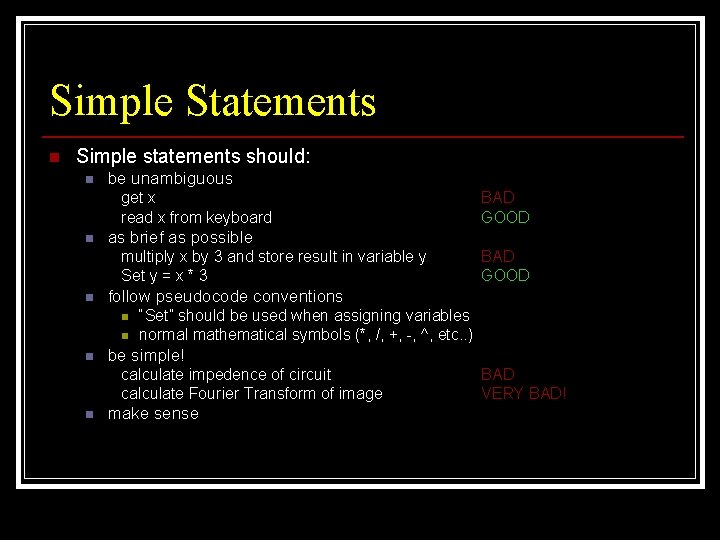 Simple Statements

Simple statements should:

be unambiguous
get x BAD
read x from keyboard GOOD

as brief as possible
multiply x by 3 and store result in variable y BAD
Set y = x * 3 GOOD

follow pseudocode conventions
"Set" should be used when assigning variables
normal mathematical symbols (*, /, +, -, ^, etc..)

be simple!
calculate impedence of circuit BAD
calculate Fourier Transform of image VERY BAD!

make sense